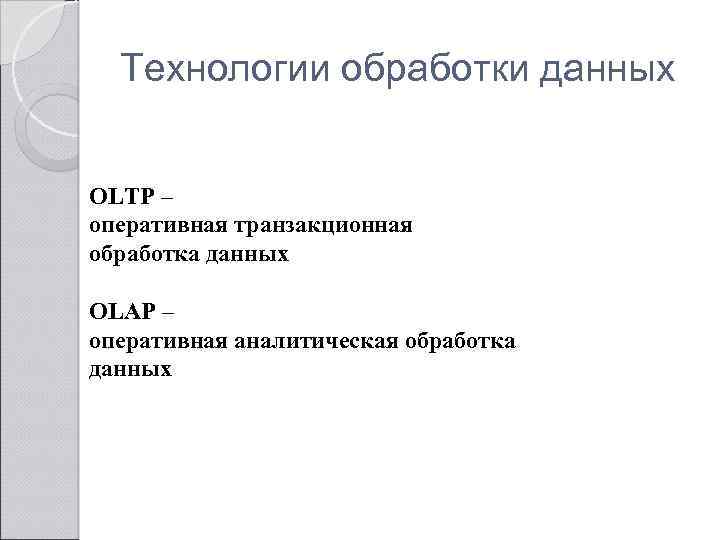 Технологии обработки данных

OLTP –
оперативная транзакционная обработка данных

OLAP –
оперативная аналитическая обработка данных